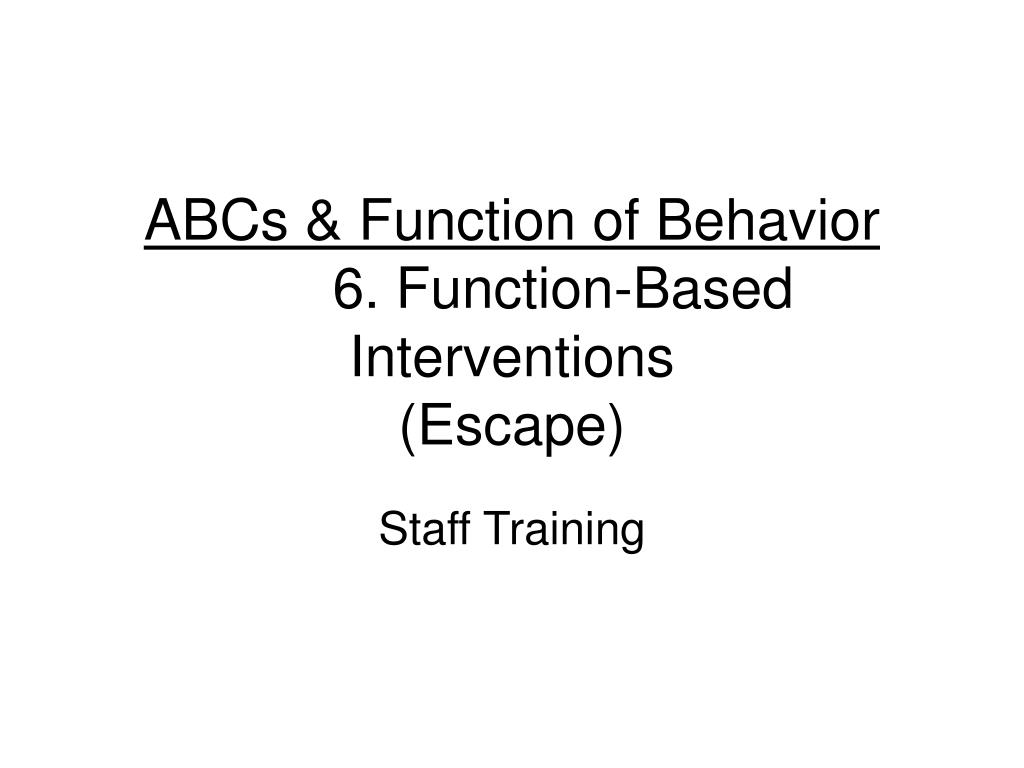 ABCs & Function of Behavior
6. Function-Based Interventions
(Escape)

Staff Training